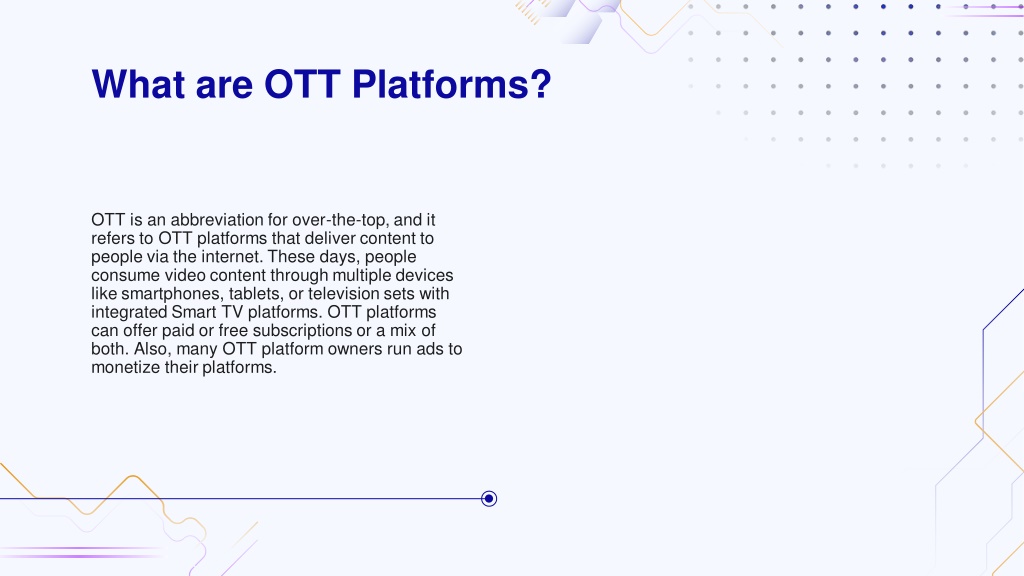 What are OTT Platforms?

OTT is an abbreviation for over-the-top, and it refers to OTT platforms that deliver content to people via the internet. These days, people consume video content through multiple devices like smartphones, tablets, or television sets with integrated Smart TV platforms. OTT platforms can offer paid or free subscriptions or a mix of both. Also, many OTT platform owners run ads to monetize their platforms.